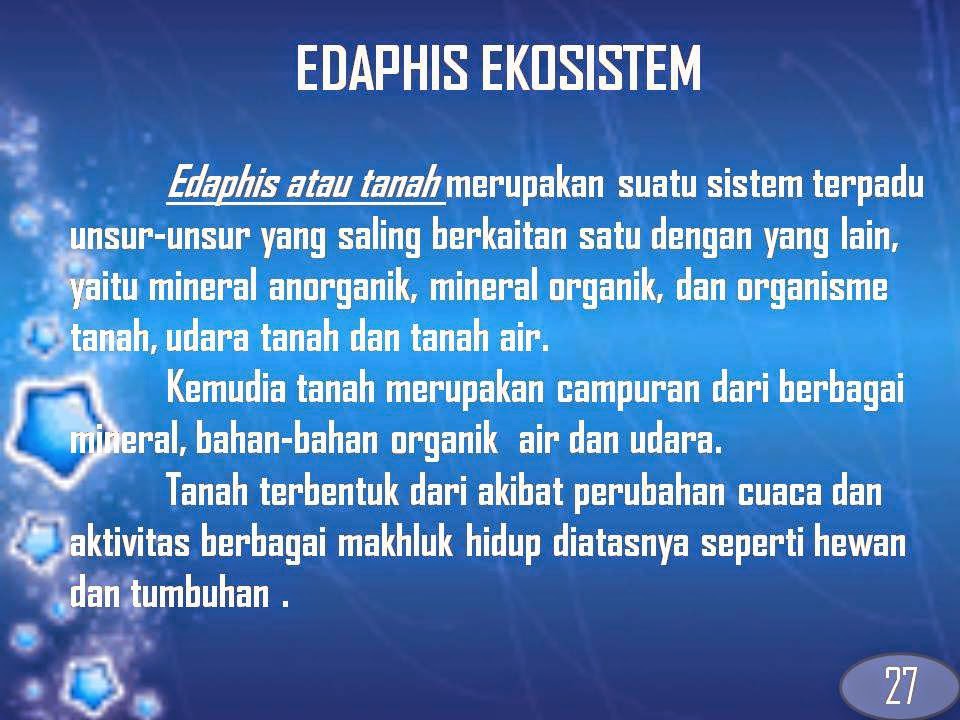 EDAPHIS EKOSISTEM

Edaphis atau tanah merupakan suatu sistem terpadu unsur-unsur yang saling berkaitan satu dengan yang lain, yaitu mineral anorganik, mineral organik, dan organisme tanah, udara tanah dan tanah air.

Kemudia tanah merupakan campuran dari berbagai mineral, bahan-bahan organik air dan udara.

Tanah terbentuk dari akibat perubahan cuaca dan aktivitas berbagai makhluk hidup diatasnya seperti hewan dan tumbuhan .

27